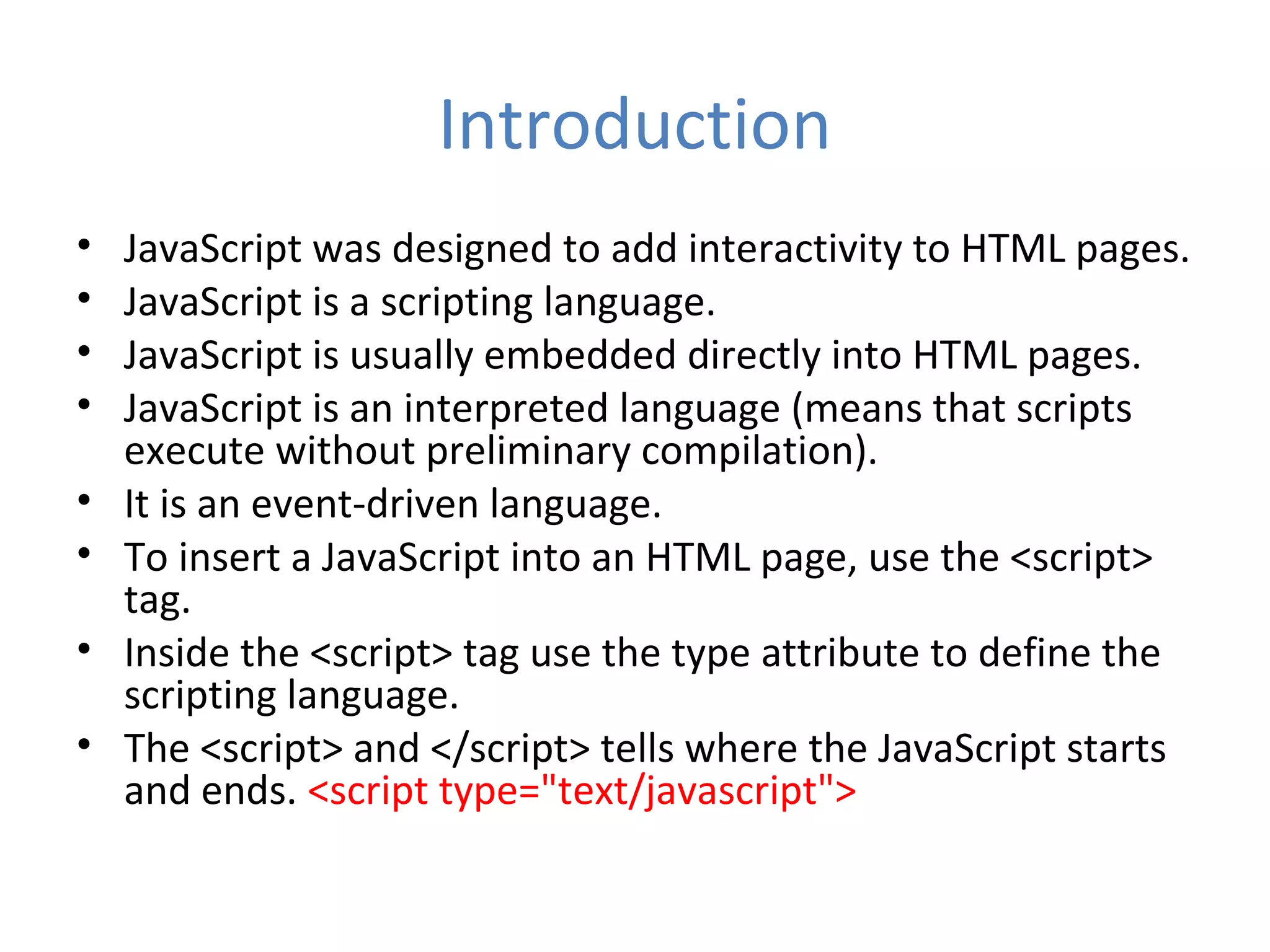 Introduction

• JavaScript was designed to add interactivity to HTML pages.
• JavaScript is a scripting language.
• JavaScript is usually embedded directly into HTML pages.
• JavaScript is an interpreted language (means that scripts execute without preliminary compilation).
• It is an event-driven language.
• To insert a JavaScript into an HTML page, use the <script> tag.
• Inside the <script> tag use the type attribute to define the scripting language.
• The <script> and </script> tells where the JavaScript starts and ends. <script type="text/javascript">